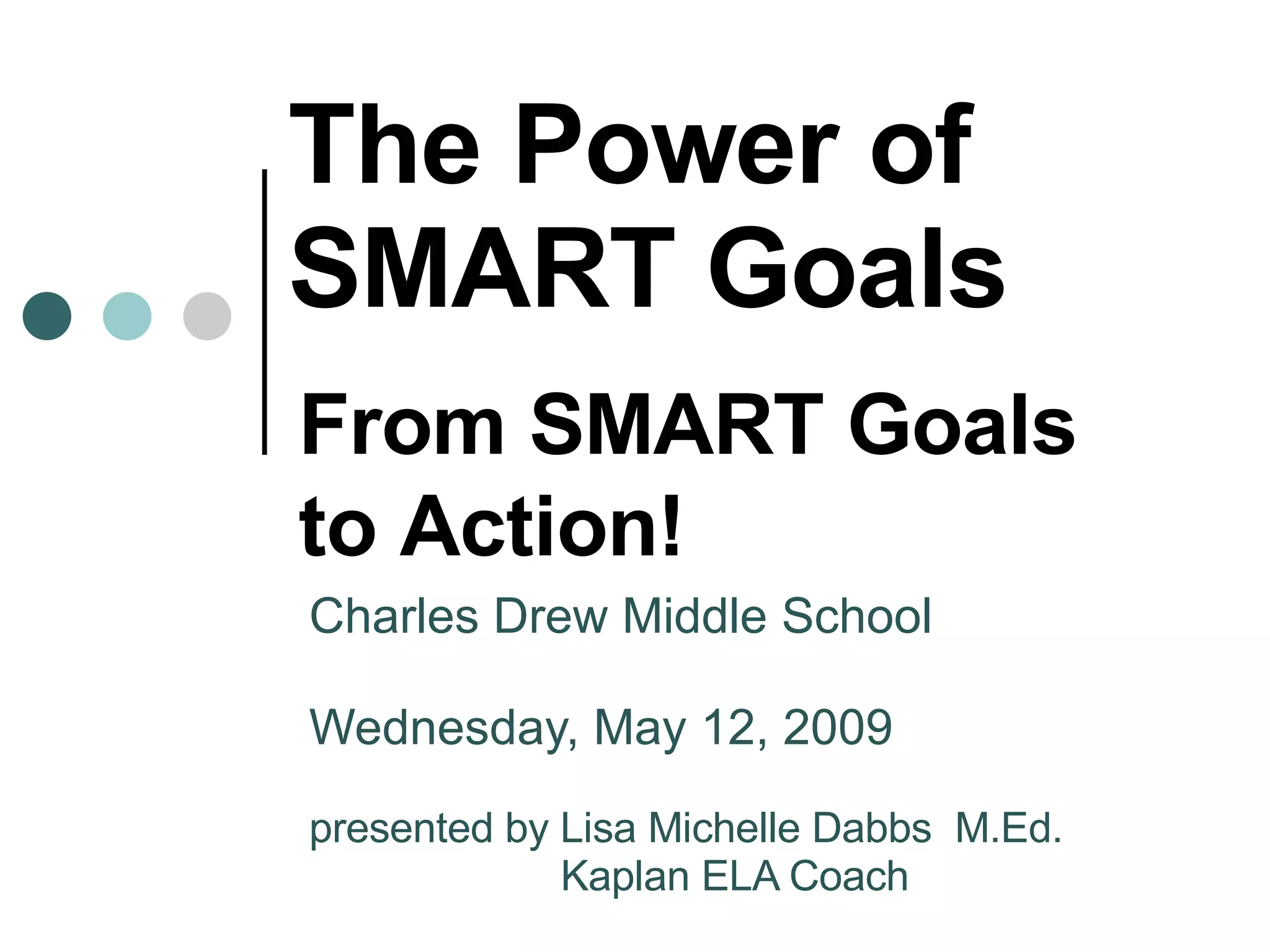 The Power of SMART Goals

From SMART Goals to Action!

Charles Drew Middle School

Wednesday, May 12, 2009

presented by Lisa Michelle Dabbs M.Ed.
Kaplan ELA Coach